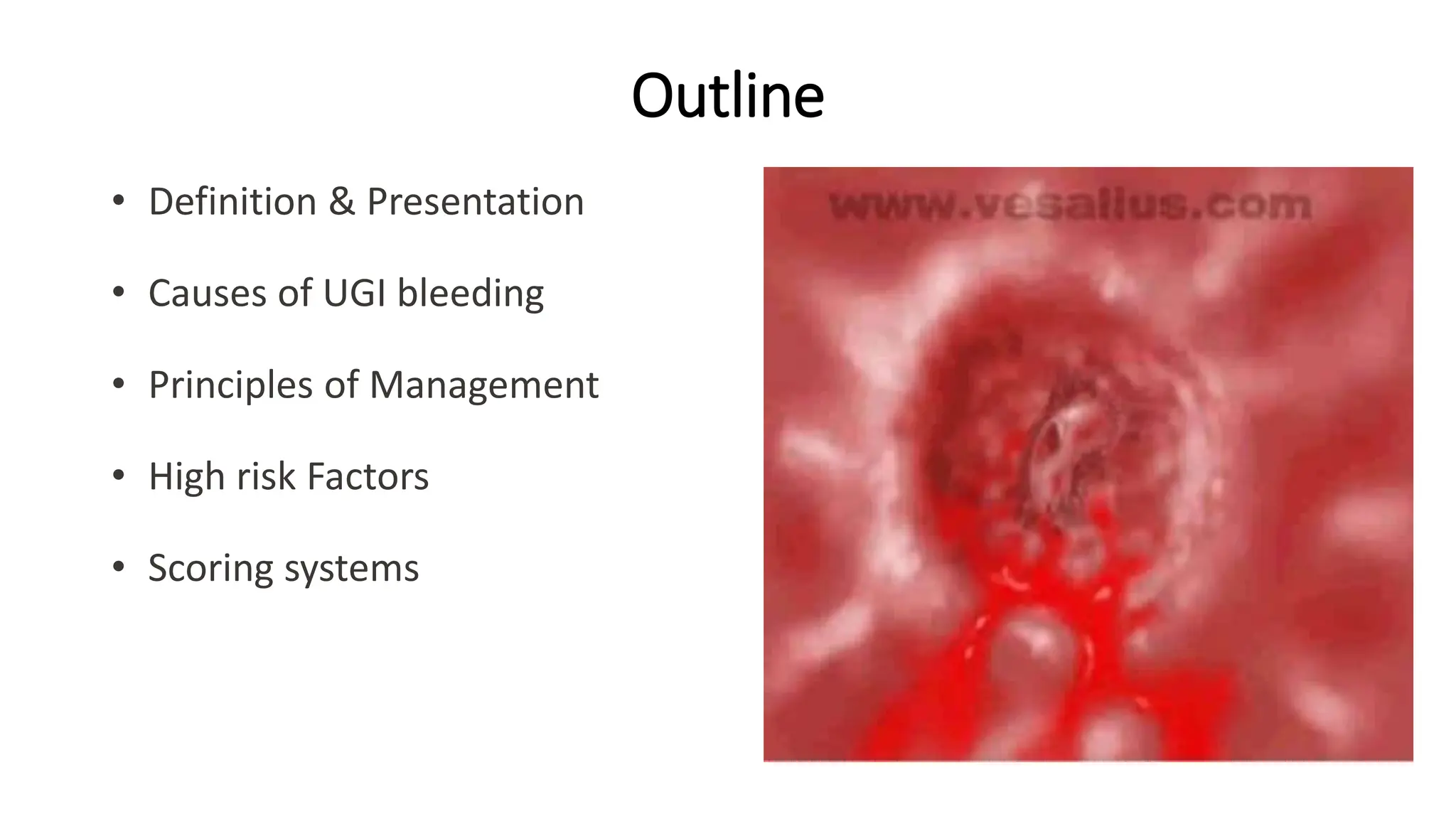 Outline

• Definition & Presentation

• Causes of UGI bleeding

• Principles of Management

• High risk Factors

• Scoring systems

www.vesalius.com